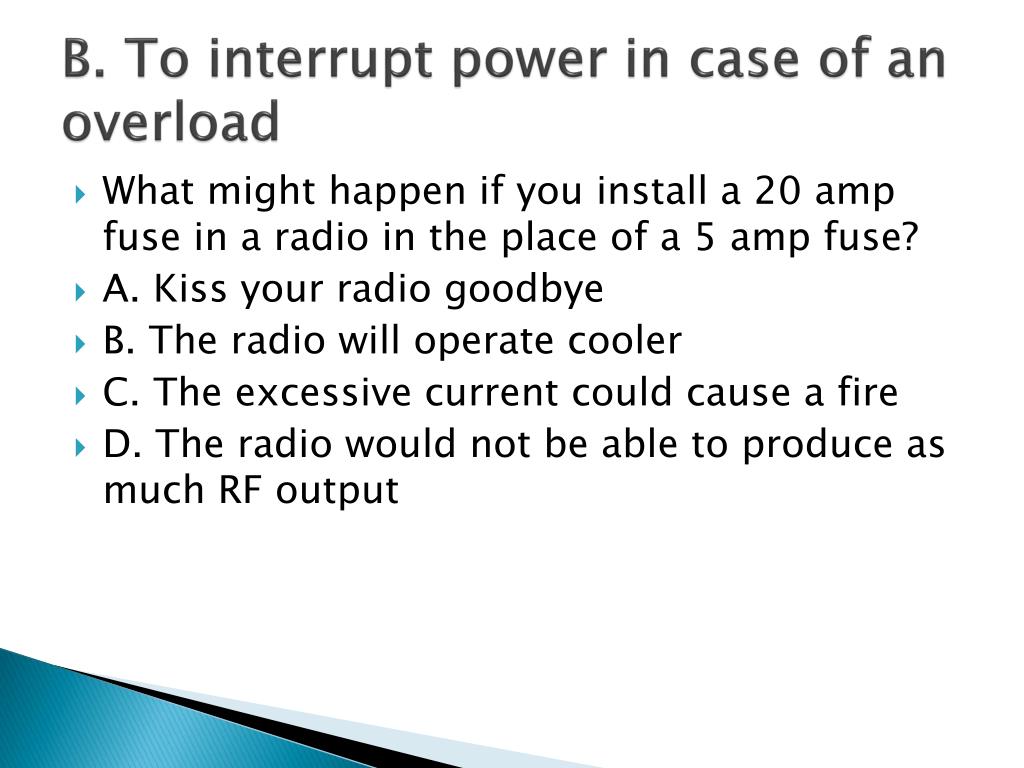 B. To interrupt power in case of an overload

What might happen if you install a 20 amp fuse in a radio in the place of a 5 amp fuse?

A. Kiss your radio goodbye

B. The radio will operate cooler

C. The excessive current could cause a fire

D. The radio would not be able to produce as much RF output